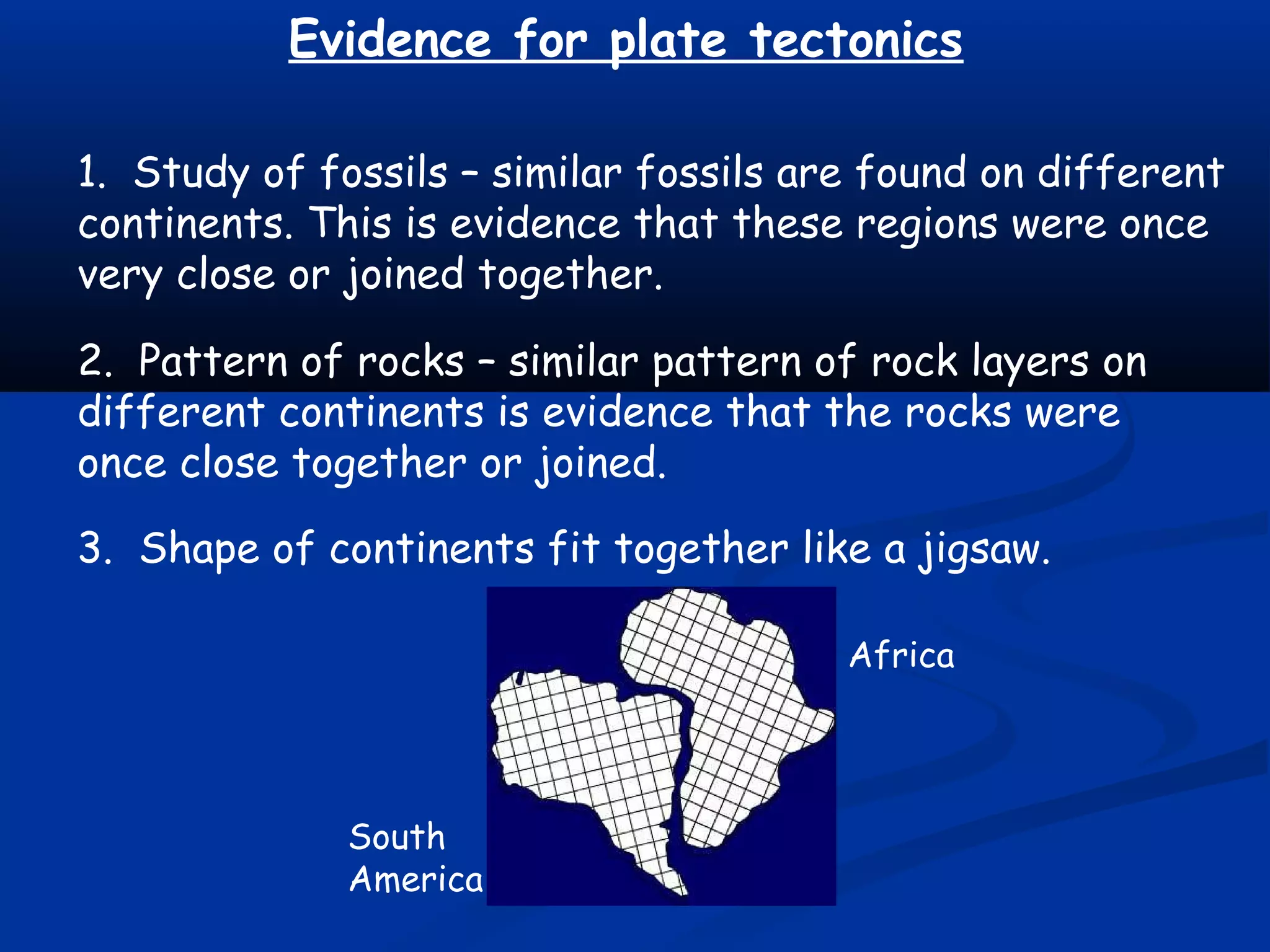 Evidence for plate tectonics

1. Study of fossils – similar fossils are found on different continents. This is evidence that these regions were once very close or joined together.

2. Pattern of rocks – similar pattern of rock layers on different continents is evidence that the rocks were once close together or joined.

3. Shape of continents fit together like a jigsaw.

Africa

South America